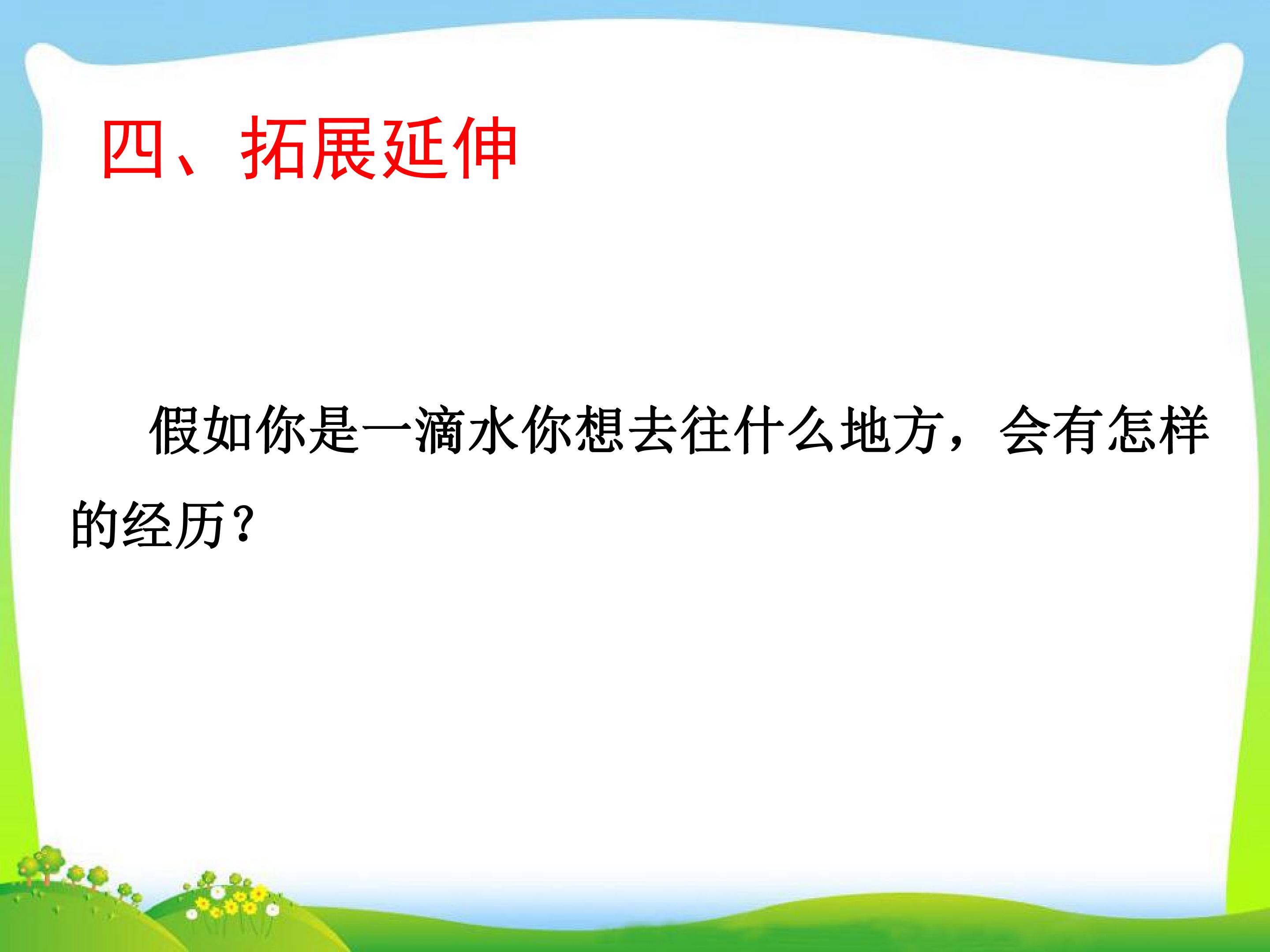 四、拓展延伸

假如你是一滴水你想去往什么地方，会有怎样的经历？